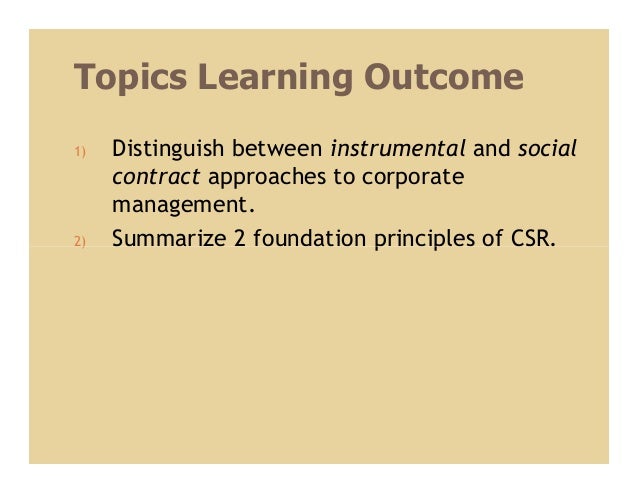 Topics Learning Outcome

1) Distinguish between instrumental and social contract approaches to corporate management.

2) Summarize 2 foundation principles of CSR.